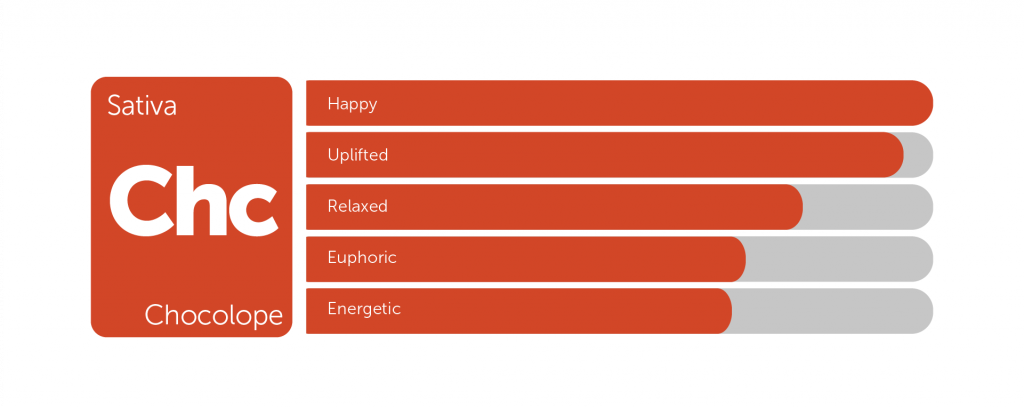 Sativa

Chc

Chocolope

Happy

Uplifted

Relaxed

Euphoric

Energetic